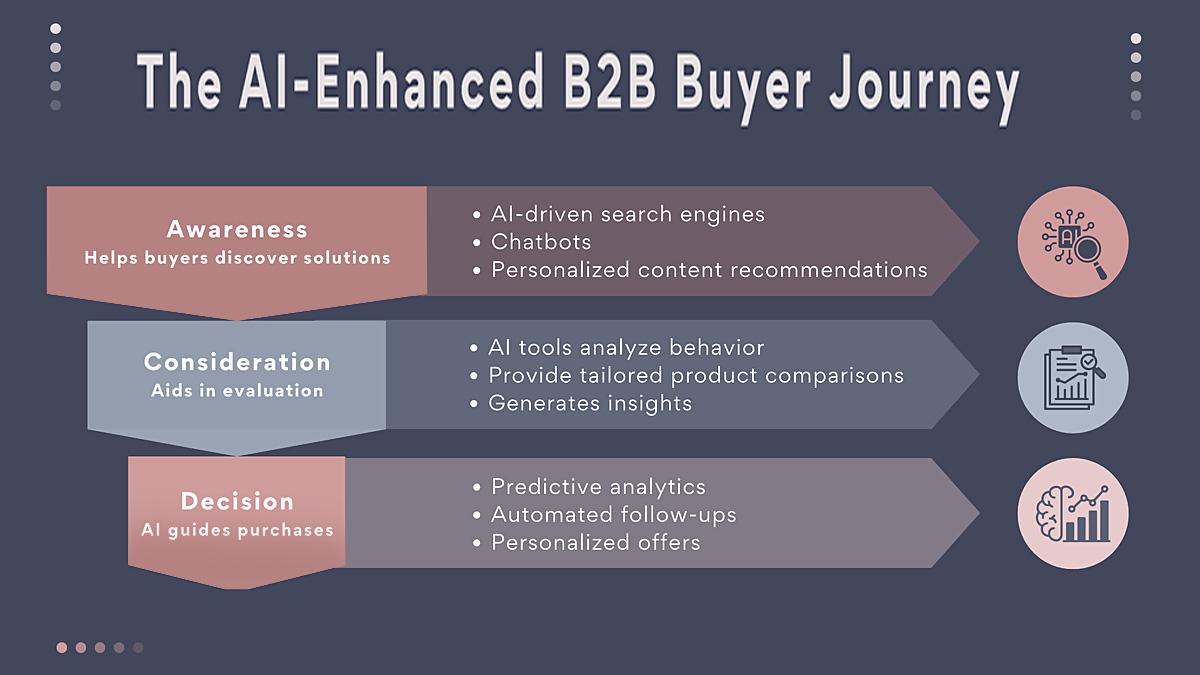 The AI-Enhanced B2B Buyer Journey

Awareness
Helps buyers discover solutions

• AI-driven search engines
• Chatbots
• Personalized content recommendations

Consideration
Aids in evaluation

• AI tools analyze behavior
• Provide tailored product comparisons
• Generates insights

Decision
AI guides purchases

• Predictive analytics
• Automated follow-ups
• Personalized offers